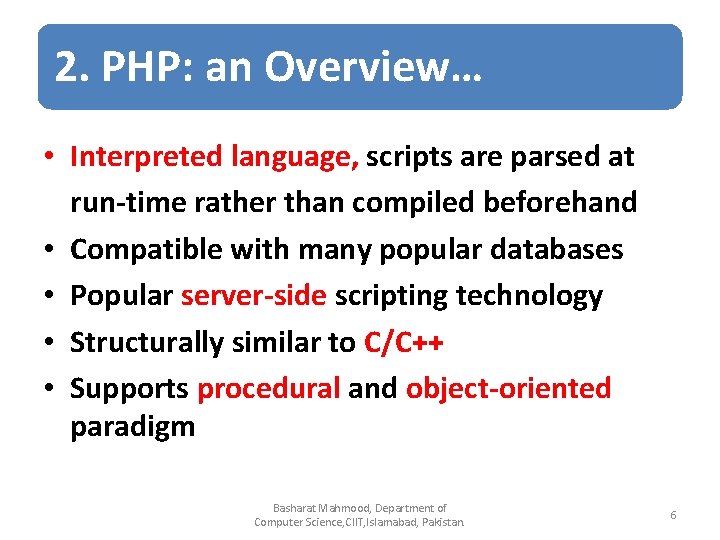 2. PHP: an Overview…

• Interpreted language, scripts are parsed at run-time rather than compiled beforehand
• Compatible with many popular databases
• Popular server-side scripting technology
• Structurally similar to C/C++
• Supports procedural and object-oriented paradigm

Basharat Mahmood, Department of Computer Science,CIIT,Islamabad, Pakistan.

6